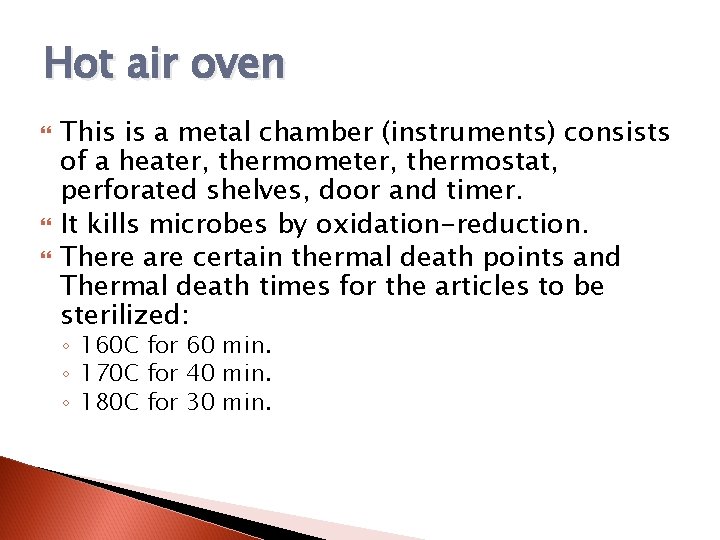 Hot air oven

This is a metal chamber (instruments) consists of a heater, thermometer, thermostat, perforated shelves, door and timer.

It kills microbes by oxidation-reduction.

There are certain thermal death points and Thermal death times for the articles to be sterilized:

◦ 160C for 60 min.
◦ 170C for 40 min.
◦ 180C for 30 min.